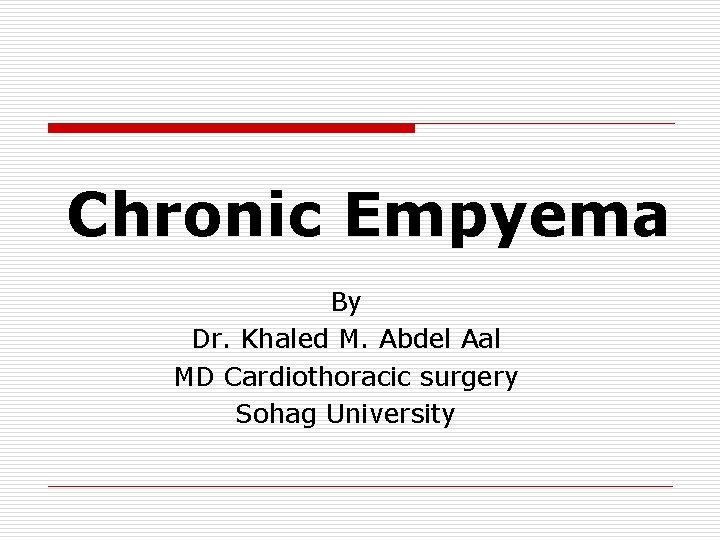 Chronic Empyema

By
Dr. Khaled M. Abdel Aal
MD Cardiothoracic surgery
Sohag University